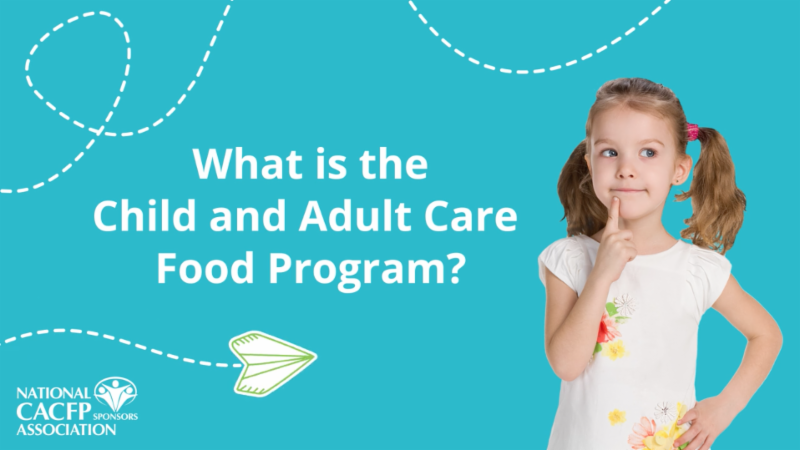 What is the Child and Adult Care Food Program?

NATIONAL CACFP SPONSORS ASSOCIATION